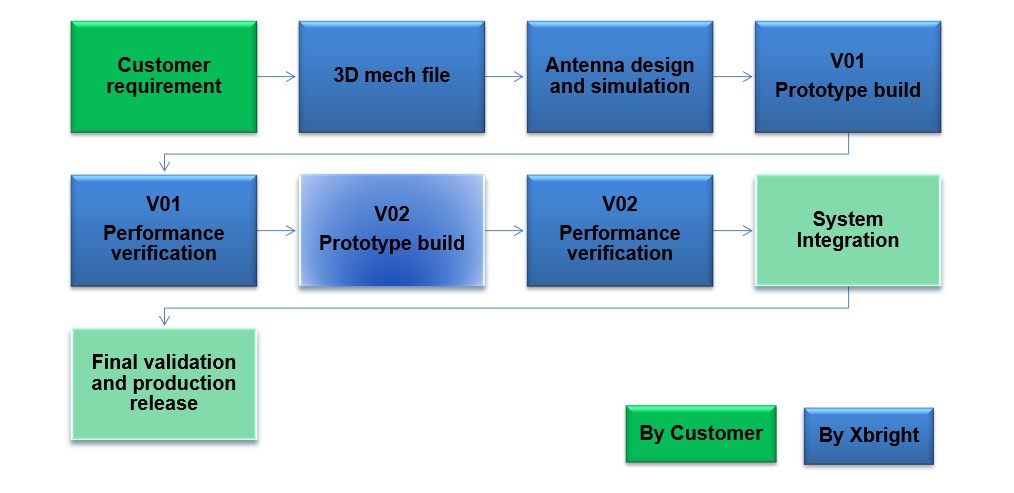 Customer requirement

3D mech file

Antenna design and simulation

V01
Prototype build

V01
Performance verification

V02
Prototype build

V02
Performance verification

System Integration

Final validation and production release

By Customer

By Xbright